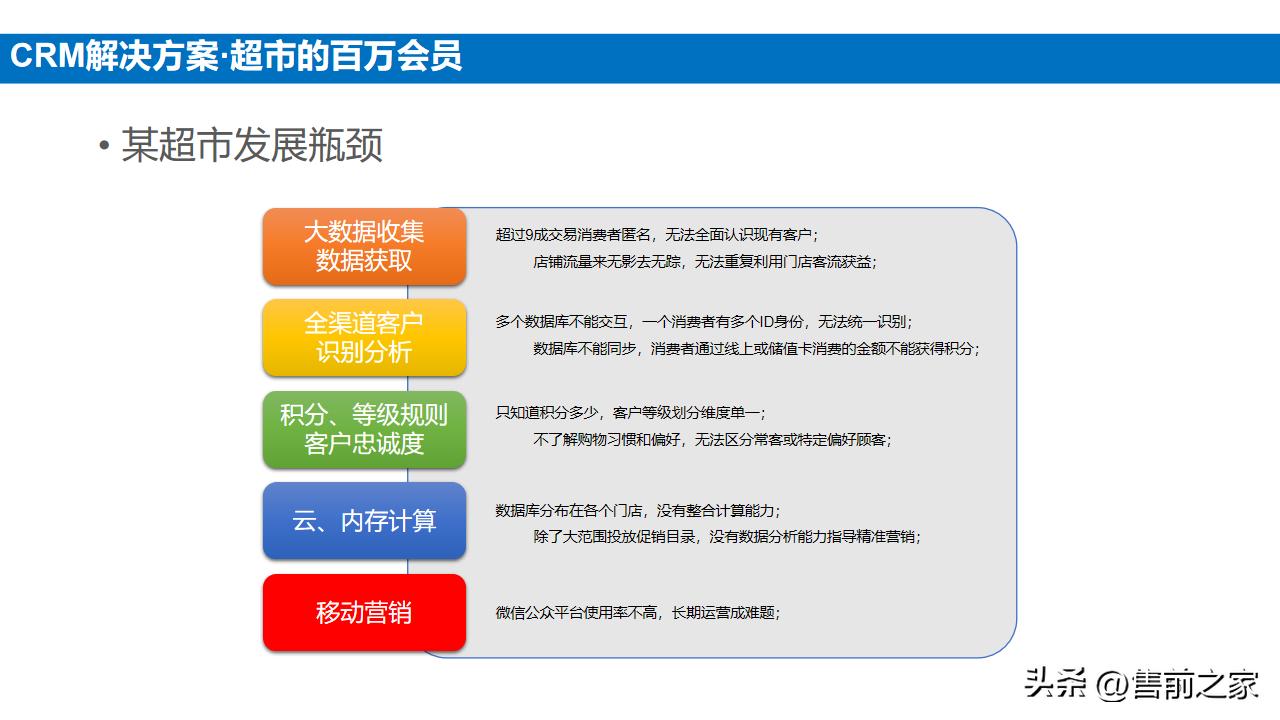 CRM解决方案·超市的百万会员

• 某超市发展瓶颈

大数据收集
数据获取

超过9成交易消费者匿名，无法全面认识现有客户；
店铺流量来无影去无踪，无法重复利用门店客流获益；

全渠道客户
识别分析

多个数据库不能交互，一个消费者有多个ID身份，无法统一识别；
数据库不能同步，消费者通过线上或储值卡消费的金额不能获得积分；

积分、等级规则
客户忠诚度

只知道积分多少，客户等级划分维度单一；
不了解购物习惯和偏好，无法区分常客或特定偏好顾客；

云、内存计算

数据库分布在各个门店，没有整合计算能力；
除了大范围投放促销目录，没有数据分析能力指导精准营销；

移动营销

微信公众平台使用率不高，长期运营成难题；

头条 @售前之家